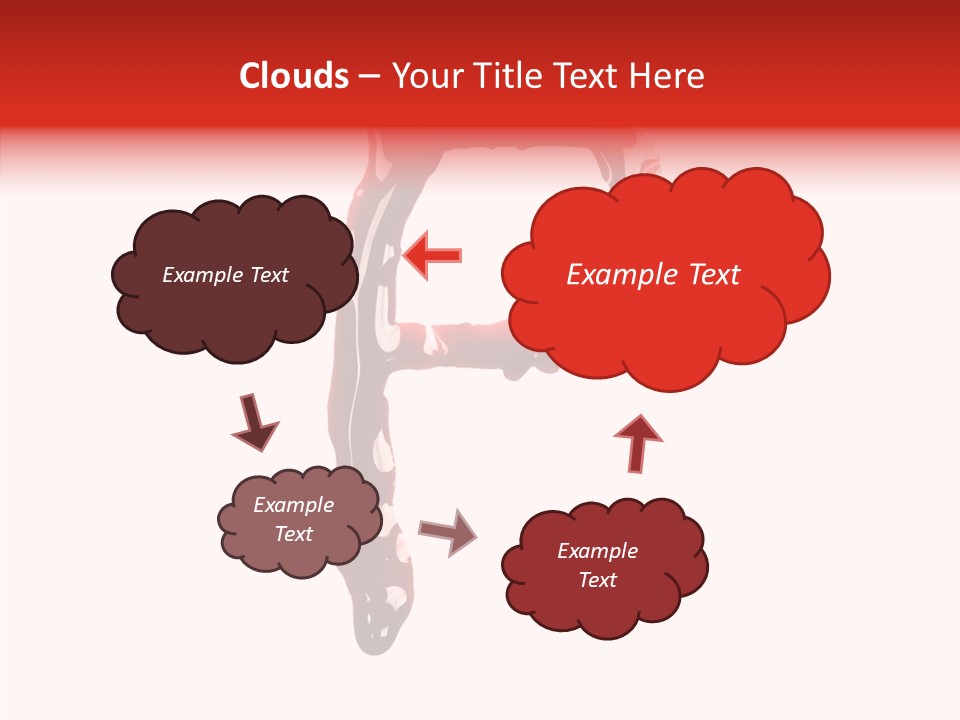 Clouds – Your Title Text Here

Example Text

Example Text

Example Text

Example Text